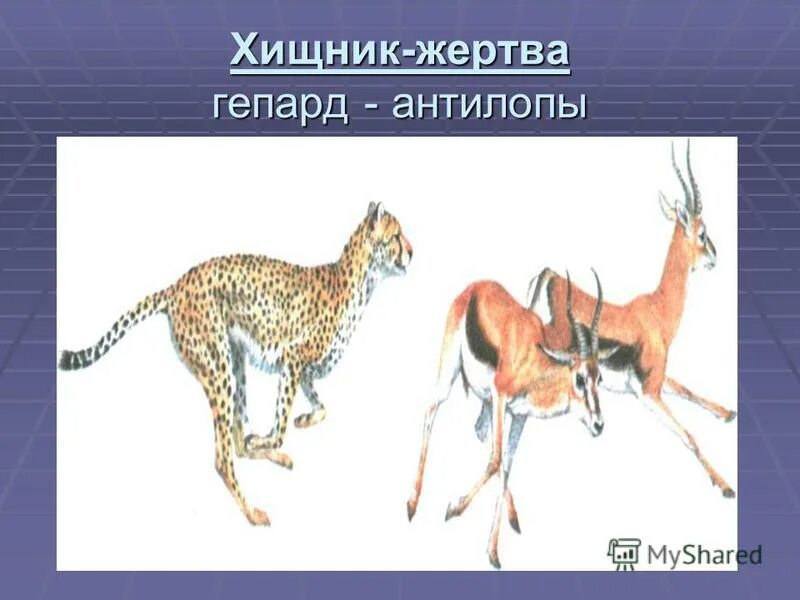 Хищник-жертва
гепард - антилопы

MyShared